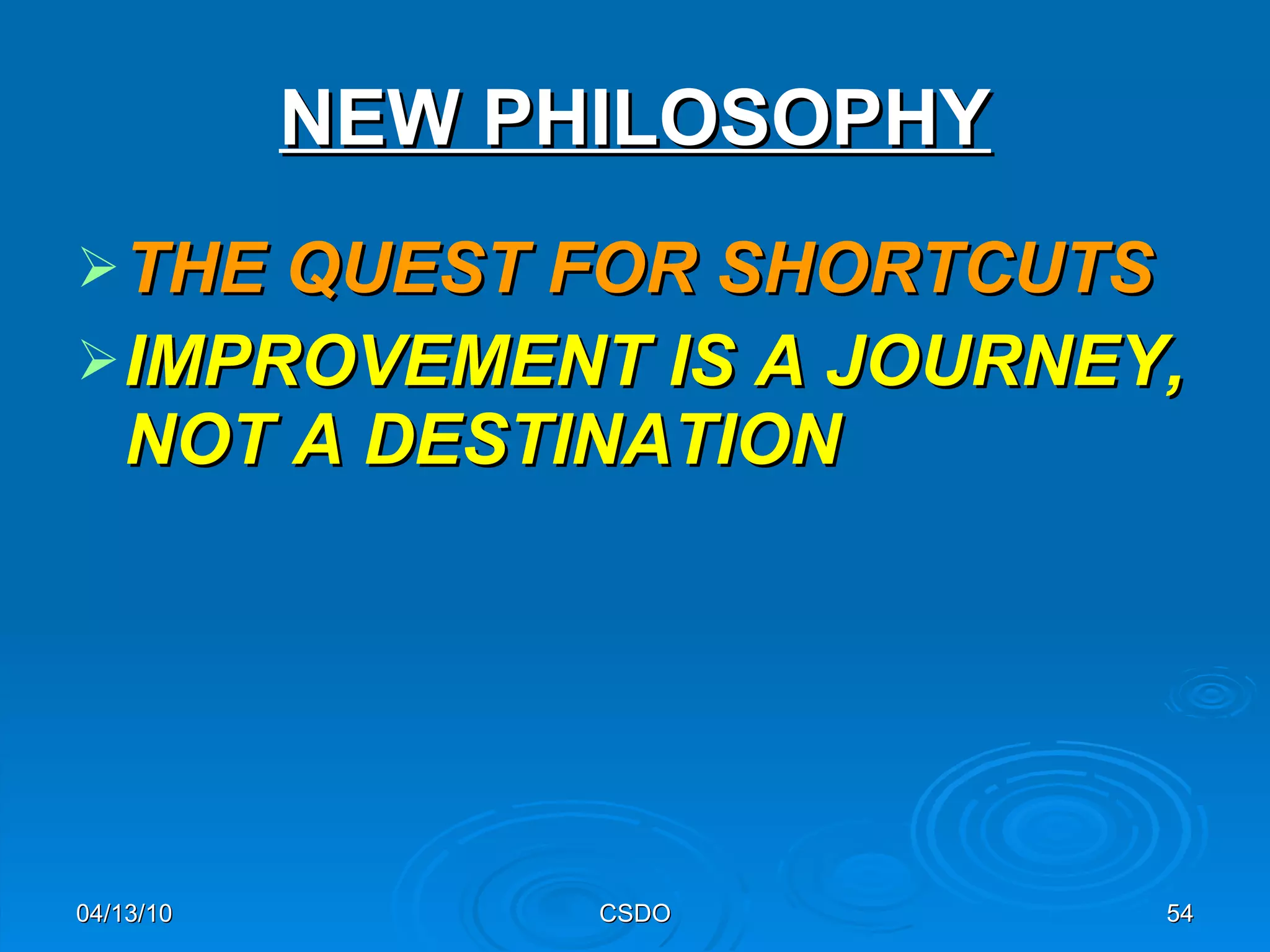 NEW PHILOSOPHY

➢ THE QUEST FOR SHORTCUTS
➢ IMPROVEMENT IS A JOURNEY, NOT A DESTINATION

04/13/10 CSDO 54